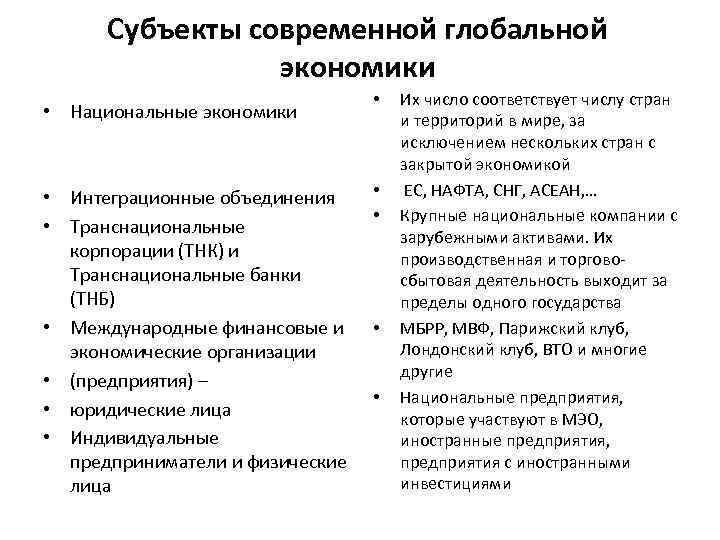 Субъекты современной глобальной экономики

• Национальные экономики

• Интеграционные объединения
• Транснациональные корпорации (ТНК) и Транснациональные банки (ТНБ)
• Международные финансовые и экономические организации
• (предприятия) –
• юридические лица
• Индивидуальные предприниматели и физические лица

• Их число соответствует числу стран и территорий в мире, за исключением нескольких стран с закрытой экономикой
• ЕС, НАФТА, СНГ, АСЕАН,…
• Крупные национальные компании с зарубежными активами. Их производственная и торгово-сбытовая деятельность выходит за пределы одного государства
• МБРР, МВФ, Парижский клуб, Лондонский клуб, ВТО и многие другие
• Национальные предприятия, которые участвуют в МЭО, иностранные предприятия, предприятия с иностранными инвестициями